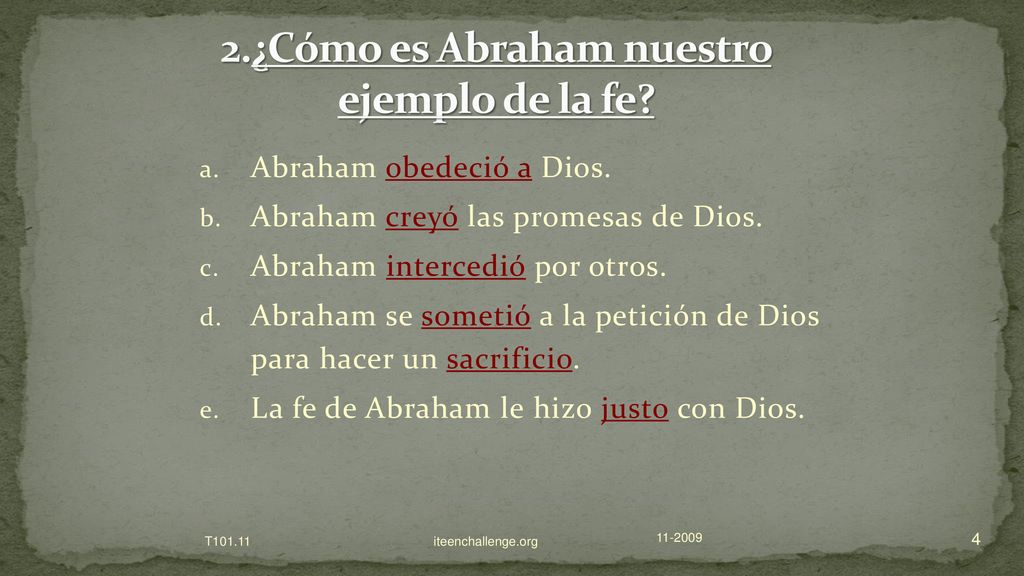 2.¿Cómo es Abraham nuestro ejemplo de la fe?

a. Abraham obedeció a Dios.
b. Abraham creyó las promesas de Dios.
c. Abraham intercedió por otros.
d. Abraham se sometió a la petición de Dios para hacer un sacrificio.
e. La fe de Abraham le hizo justo con Dios.

T101.11 iteenchallenge.org 11-2009 4